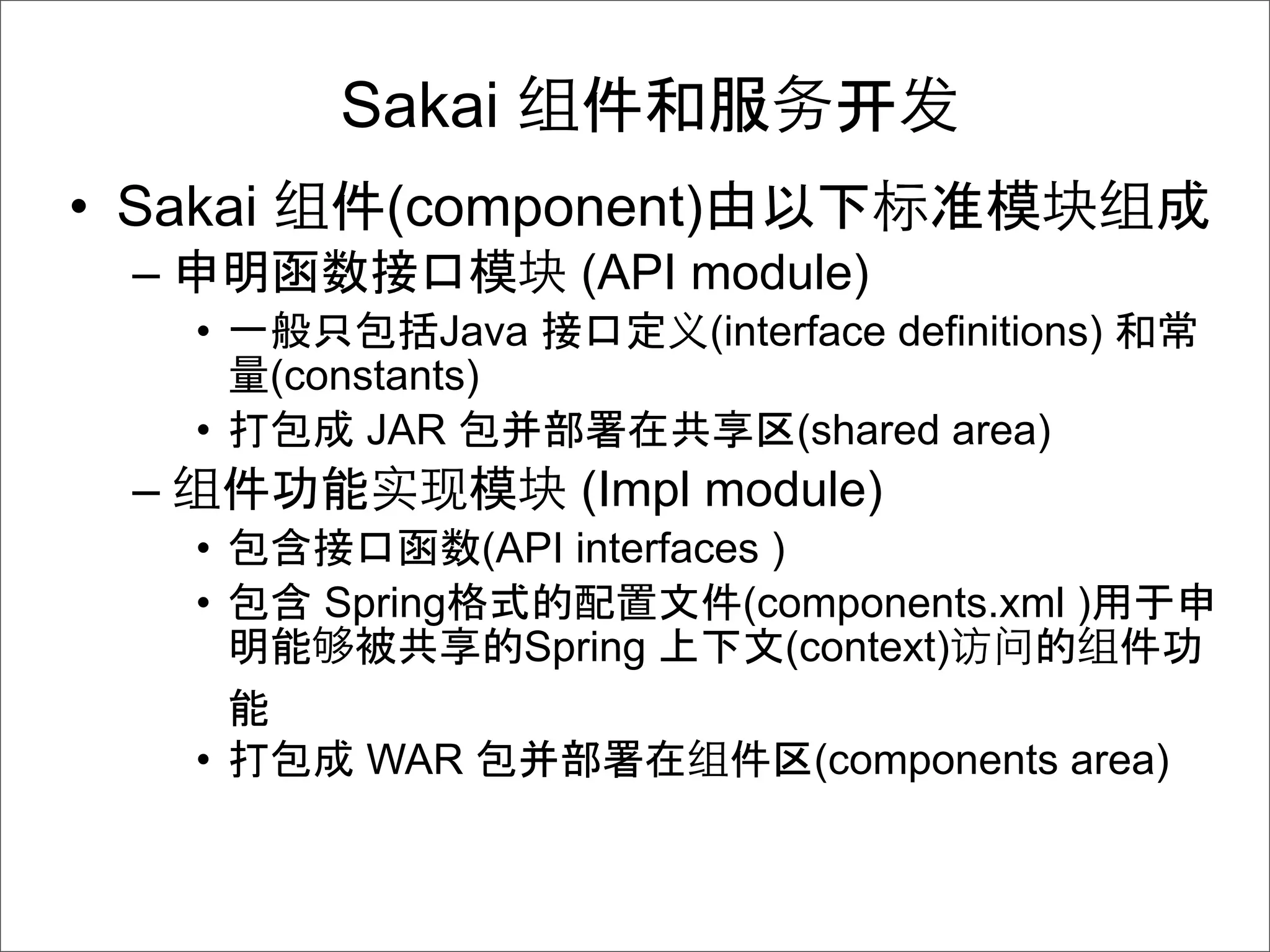 Sakai 组件和服务开发

• Sakai 组件(component)由以下标准模块组成
– 申明函数接口模块 (API module)
• 一般只包括Java 接口定义(interface definitions) 和常量(constants)
• 打包成 JAR 包并部署在共享区(shared area)
– 组件功能实现模块 (Impl module)
• 包含接口函数(API interfaces )
• 包含 Spring格式的配置文件(components.xml )用于申明能够被共享的Spring 上下文(context)访问的组件功能
• 打包成 WAR 包并部署在组件区(components area)